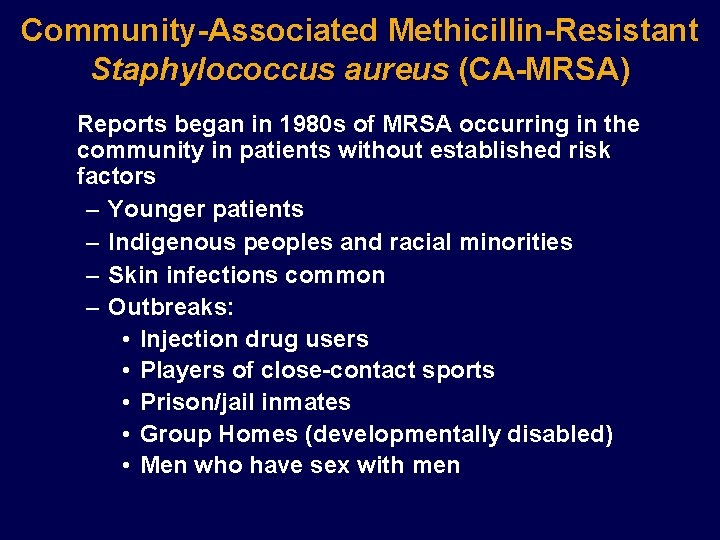 Community-Associated Methicillin-Resistant Staphylococcus aureus (CA-MRSA)

Reports began in 1980s of MRSA occurring in the community in patients without established risk factors

– Younger patients
– Indigenous peoples and racial minorities
– Skin infections common
– Outbreaks:
• Injection drug users
• Players of close-contact sports
• Prison/jail inmates
• Group Homes (developmentally disabled)
• Men who have sex with men